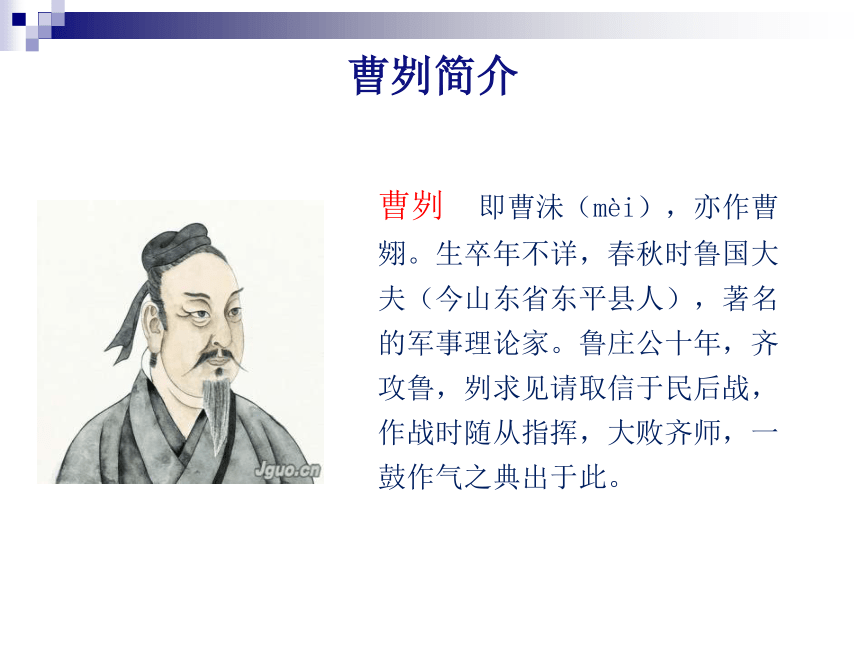 曹刿简介

Jguo.cn

曹刿　即曹沫（mèi），亦作曹翙。生卒年不详，春秋时鲁国大夫（今山东省东平县人），著名的军事理论家。鲁庄公十年，齐攻鲁，刿求见请取信于民后战，作战时随从指挥，大败齐师，一鼓作气之典出于此。